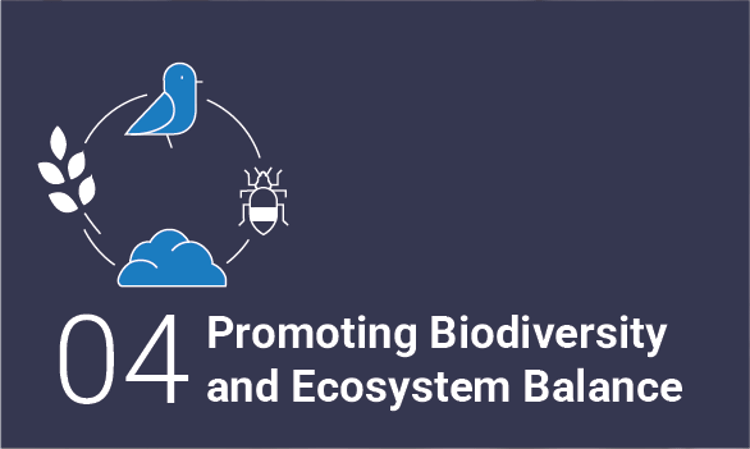 04 Promoting Biodiversity and Ecosystem Balance